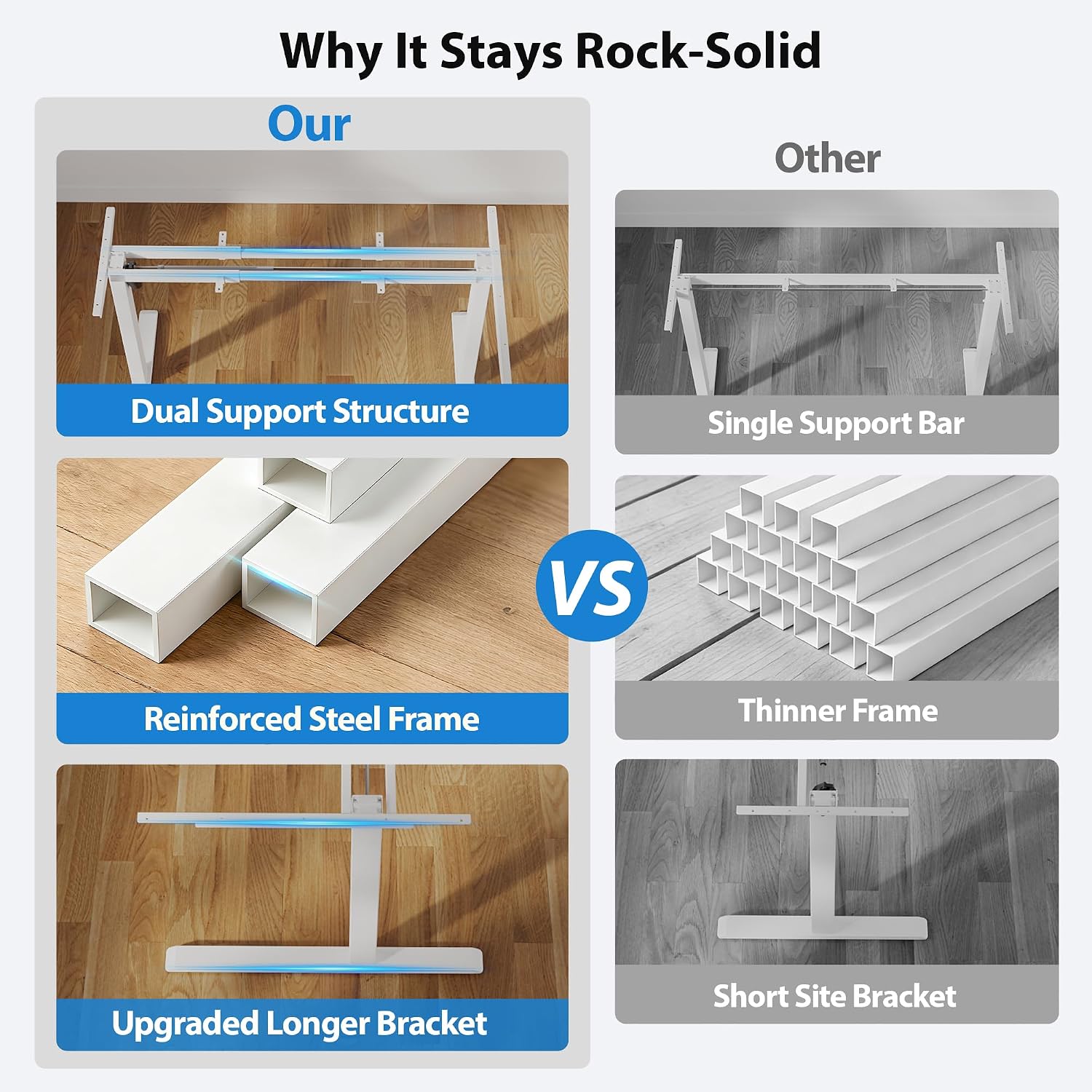 Why It Stays Rock-Solid

Our

Dual Support Structure

Reinforced Steel Frame

Upgraded Longer Bracket

VS

Other

Single Support Bar

Thinner Frame

Short Site Bracket